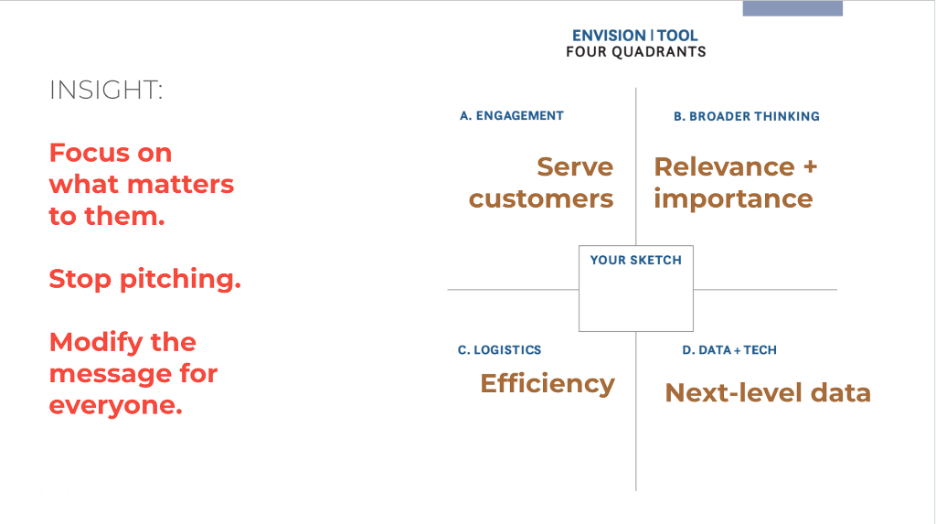 INSIGHT:

Focus on what matters to them.

Stop pitching.

Modify the message for everyone.

ENVISION | TOOL
FOUR QUADRANTS

A. ENGAGEMENT

Serve customers

B. BROADER THINKING

Relevance + importance

YOUR SKETCH

C. LOGISTICS

Efficiency

D. DATA + TECH

Next-level data